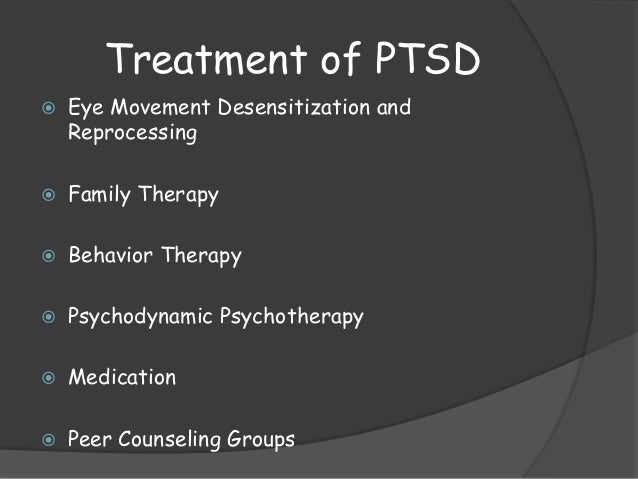 Treatment of PTSD

Eye Movement Desensitization and Reprocessing

Family Therapy

Behavior Therapy

Psychodynamic Psychotherapy

Medication

Peer Counseling Groups